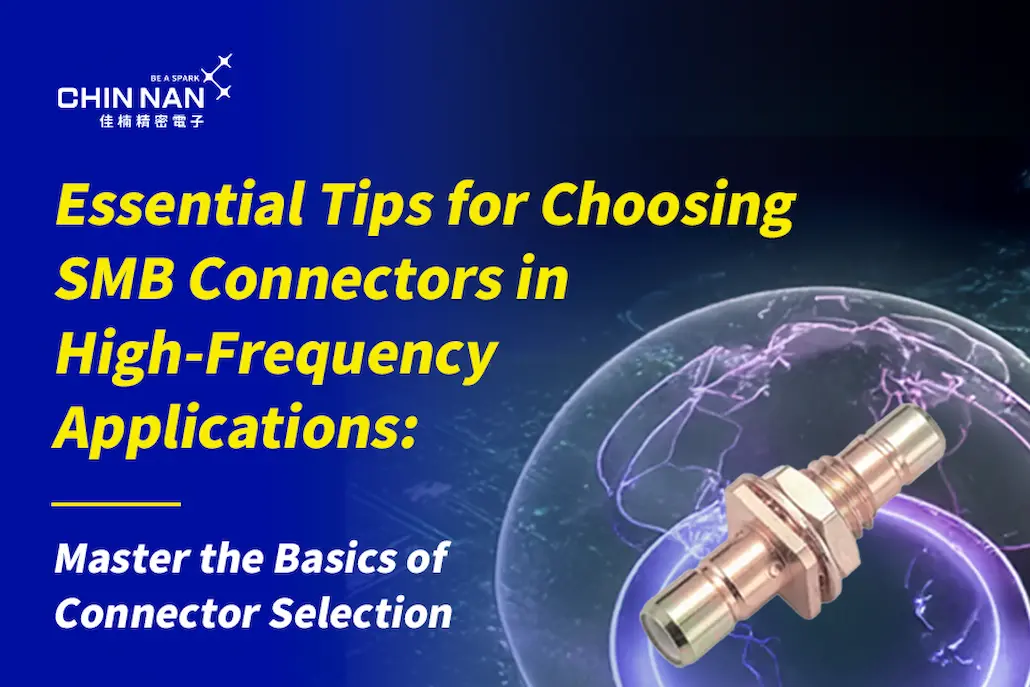 BE A SPARK
CHIN NAN
佳楠精密電子

Essential Tips for Choosing SMB Connectors in High-Frequency Applications:

Master the Basics of Connector Selection